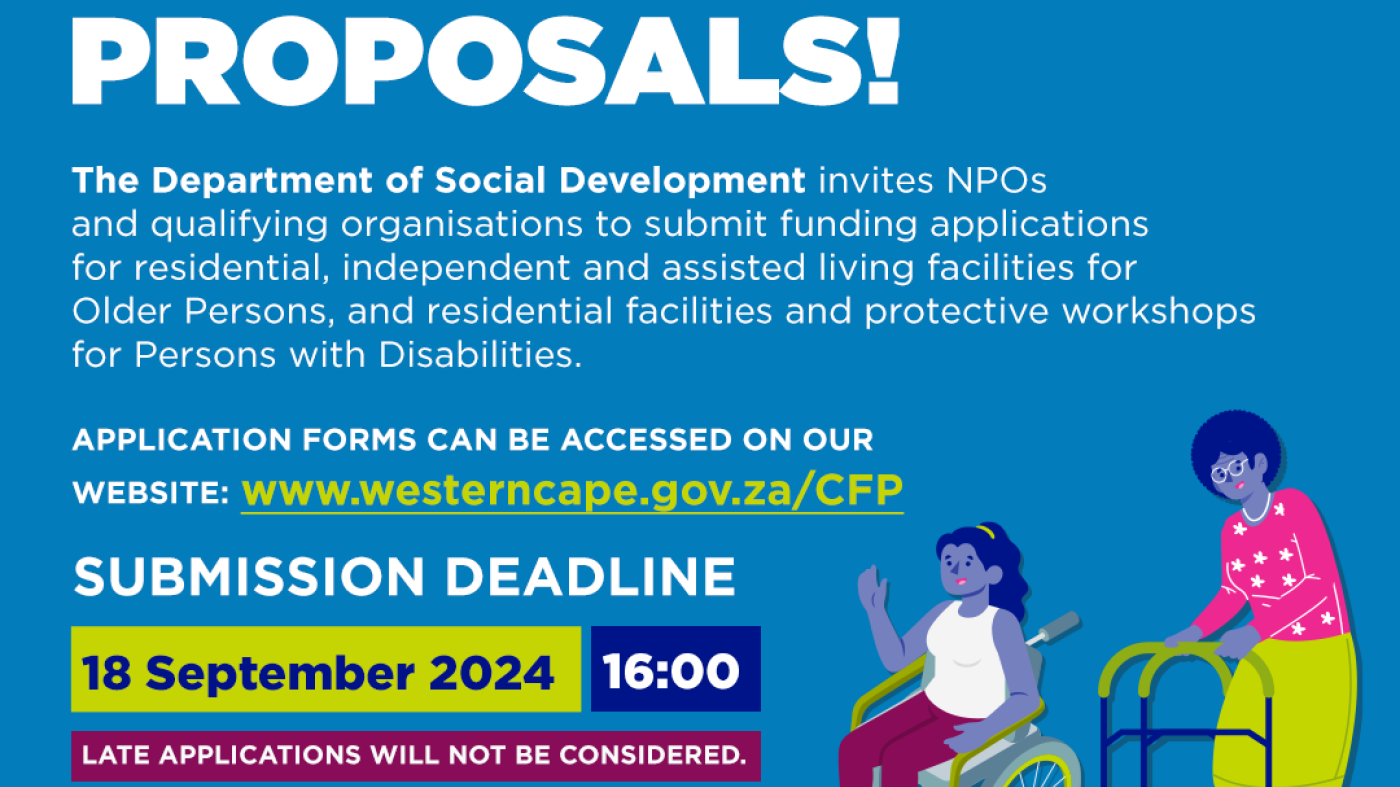 PROPOSALS!

The Department of Social Development invites NPOs and qualifying organisations to submit funding applications for residential, independent and assisted living facilities for Older Persons, and residential facilities and protective workshops for Persons with Disabilities.

APPLICATION FORMS CAN BE ACCESSED ON OUR WEBSITE: www.westerncape.gov.za/CFP

SUBMISSION DEADLINE

18 September 2024 16:00

LATE APPLICATIONS WILL NOT BE CONSIDERED.